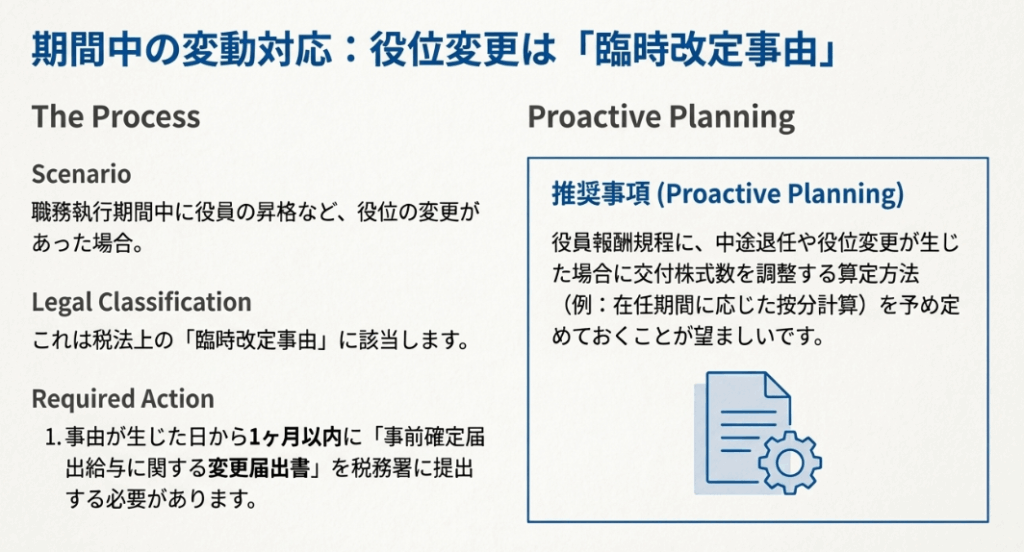 期間中の変動対応：役位変更は「臨時改定事由」

The Process

Scenario

職務執行期間中に役員の昇格など、役位の変更があった場合。

Legal Classification

これは税法上の「臨時改定事由」に該当します。

Required Action

1. 事由が生じた日から1ヶ月以内に「事前確定届出給与に関する変更届出書」を税務署に提出する必要があります。

Proactive Planning

推奨事項 (Proactive Planning)

役員報酬規程に、中途退任や役位変更が生じた場合に交付株式数を調整する算定方法（例：在任期間に応じた按分計算）を予め定めておくことが望ましいです。